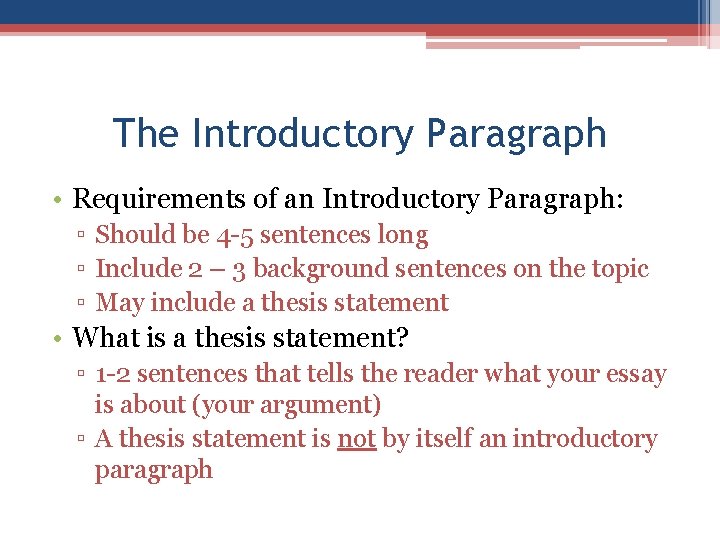 The Introductory Paragraph

• Requirements of an Introductory Paragraph:
▫ Should be 4-5 sentences long
▫ Include 2 – 3 background sentences on the topic
▫ May include a thesis statement
• What is a thesis statement?
▫ 1-2 sentences that tells the reader what your essay is about (your argument)
▫ A thesis statement is not by itself an introductory paragraph